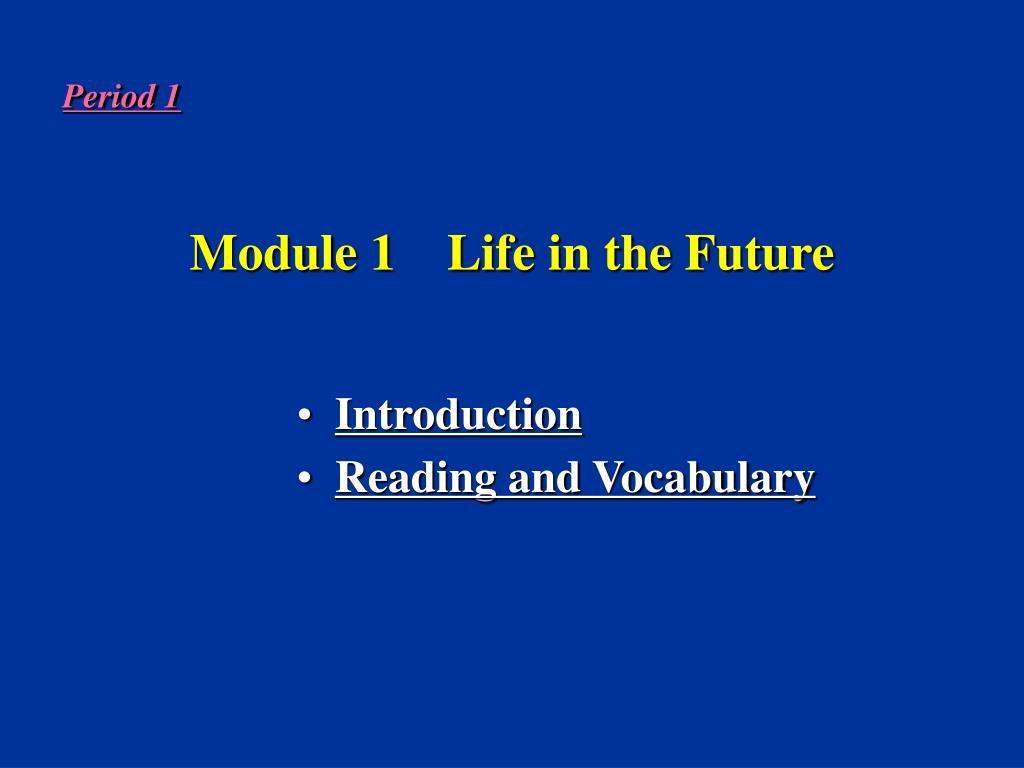 Period 1

Module 1 Life in the Future

• Introduction
• Reading and Vocabulary